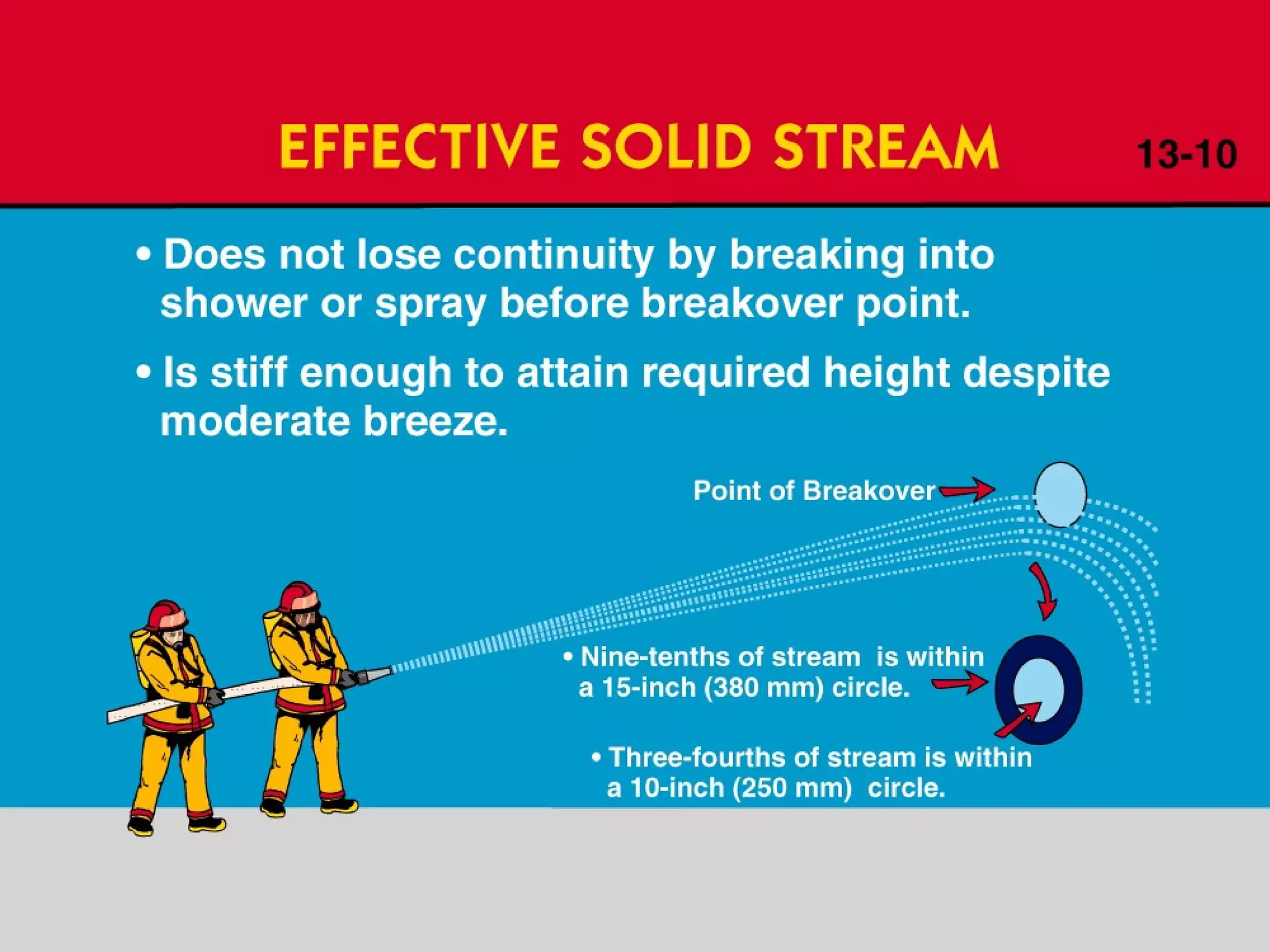 EFFECTIVE SOLID STREAM 13-10

• Does not lose continuity by breaking into shower or spray before breakover point.

• Is stiff enough to attain required height despite moderate breeze.

Point of Breakover

• Nine-tenths of stream is within a 15-inch (380 mm) circle.

• Three-fourths of stream is within a 10-inch (250 mm) circle.